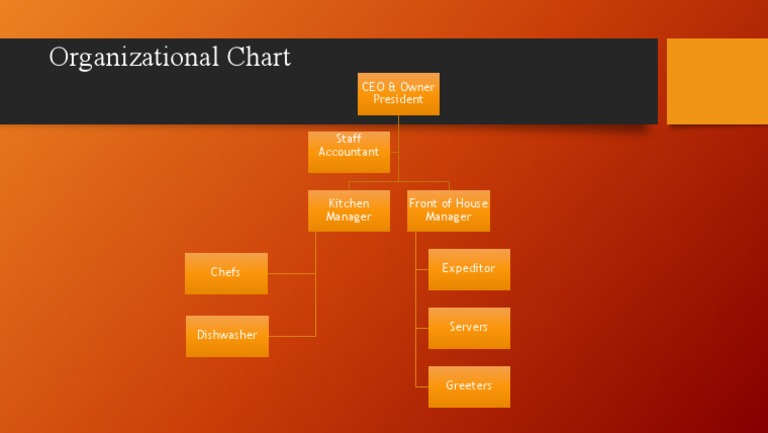 Organizational Chart

CEO & Owner President

Staff Accountant

Kitchen Manager

Front of House Manager

Chefs

Dishwasher

Expeditor

Servers

Greeters